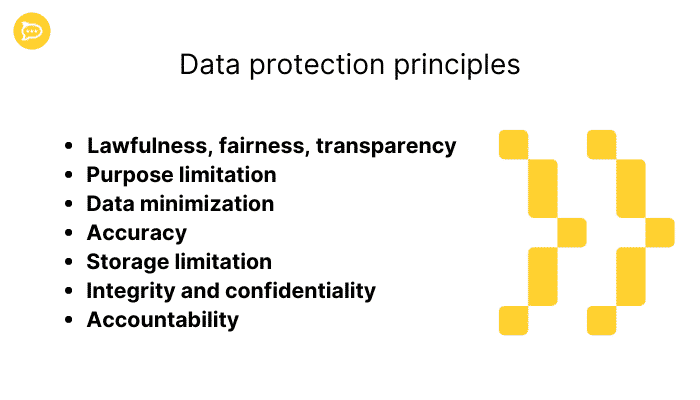 Data protection principles

- Lawfulness, fairness, transparency
- Purpose limitation
- Data minimization
- Accuracy
- Storage limitation
- Integrity and confidentiality
- Accountability